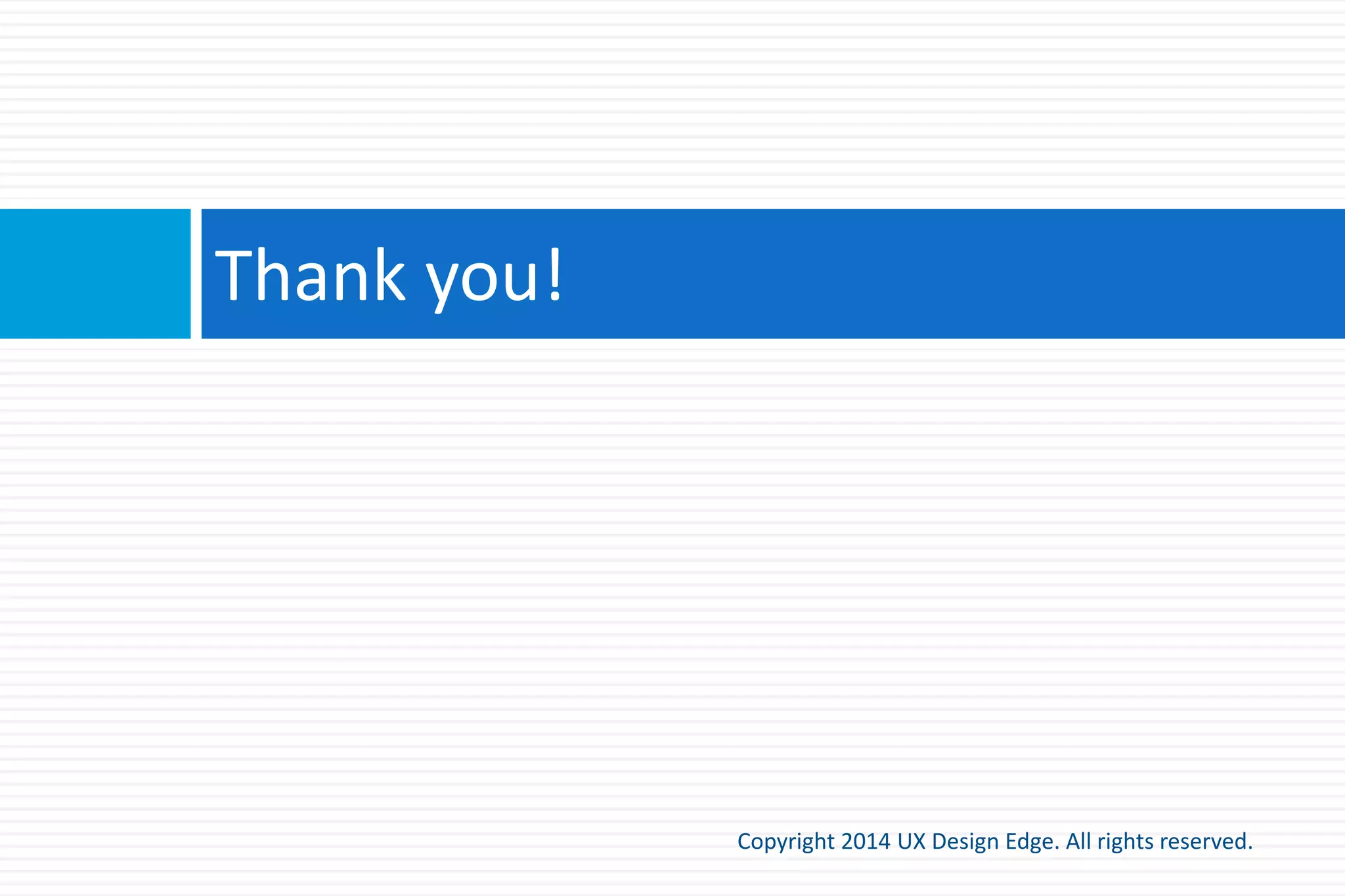 Thank you!

Copyright 2014 UX Design Edge. All rights reserved.